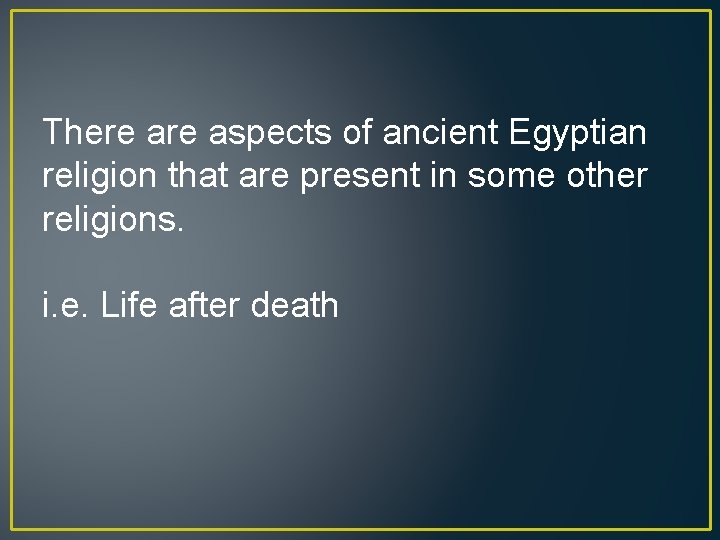 There are aspects of ancient Egyptian religion that are present in some other religions.

i.e. Life after death